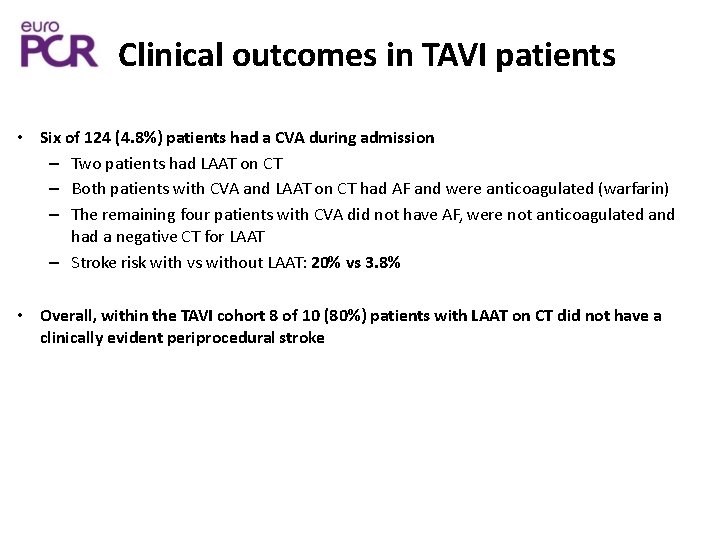 euro
PCR

Clinical outcomes in TAVI patients

• Six of 124 (4.8%) patients had a CVA during admission
– Two patients had LAAT on CT
– Both patients with CVA and LAAT on CT had AF and were anticoagulated (warfarin)
– The remaining four patients with CVA did not have AF, were not anticoagulated and had a negative CT for LAAT
– Stroke risk with vs without LAAT: 20% vs 3.8%

• Overall, within the TAVI cohort 8 of 10 (80%) patients with LAAT on CT did not have a clinically evident periprocedural stroke